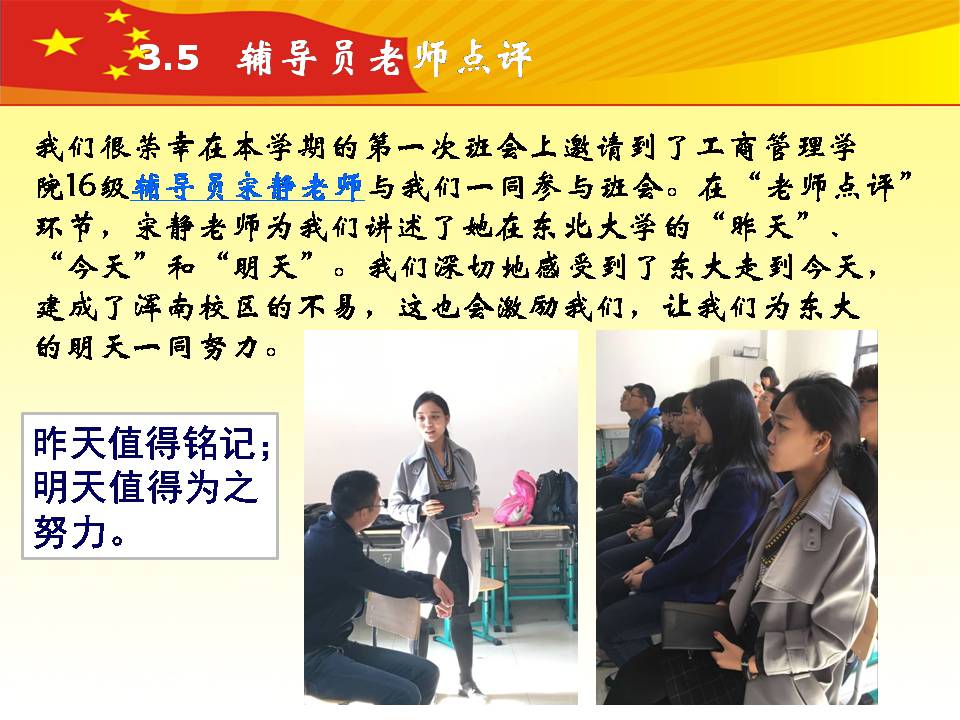 3.5 辅导员老师点评

我们很荣幸在本学期的第一次班会上邀请到了工商管理学院16级辅导员宋静老师与我们一同参与班会。在“老师点评”环节，宋静老师为我们讲述了她在东北大学的“昨天”、“今天”和“明天”。我们深切地感受到了东大走到今天，建成了浑南校区的不易，这也会激励我们，让我们为东大的明天一同努力。

昨天值得铭记；明天值得为之努力。